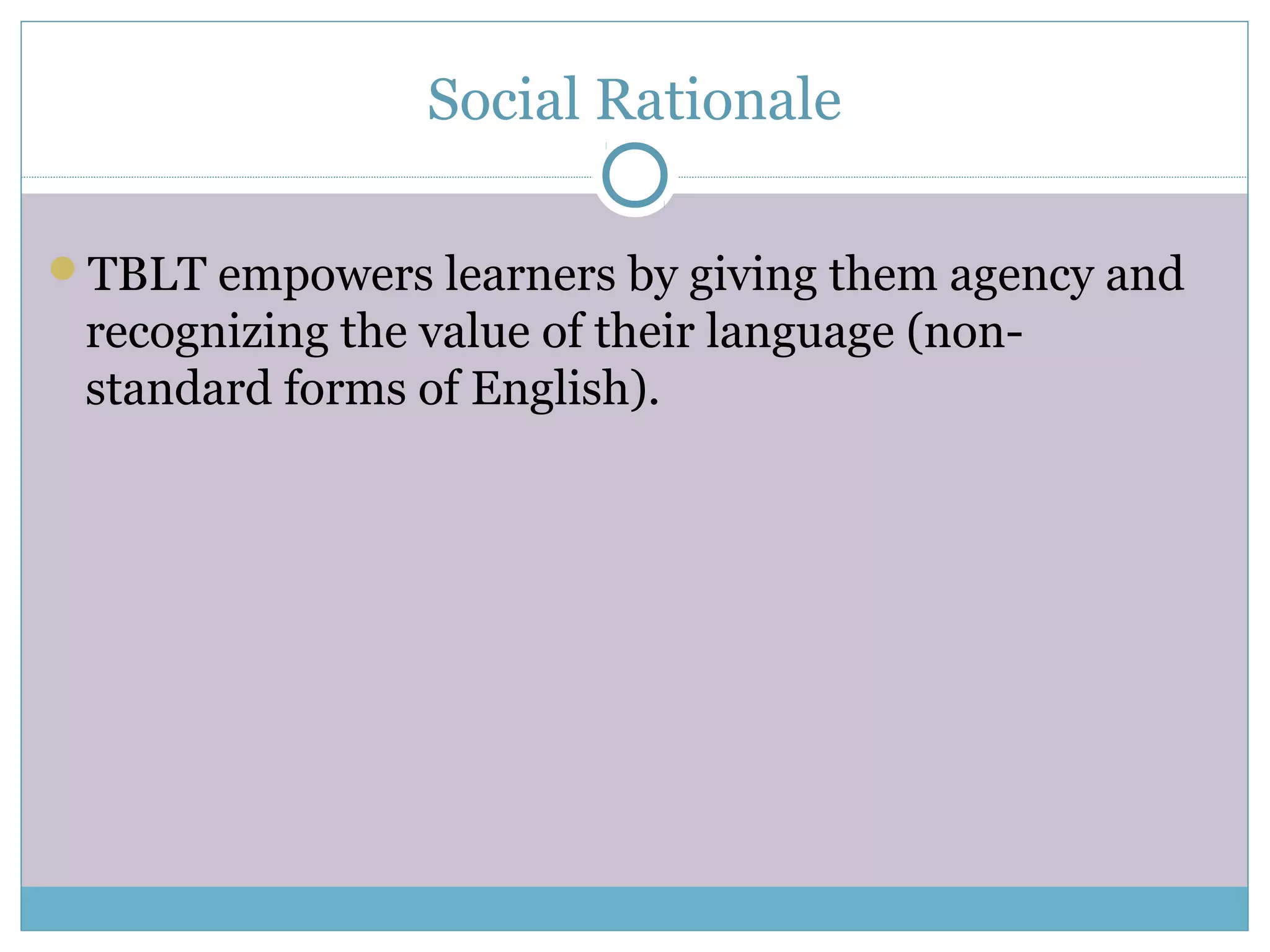 Social Rationale

TBLT empowers learners by giving them agency and recognizing the value of their language (non-standard forms of English).